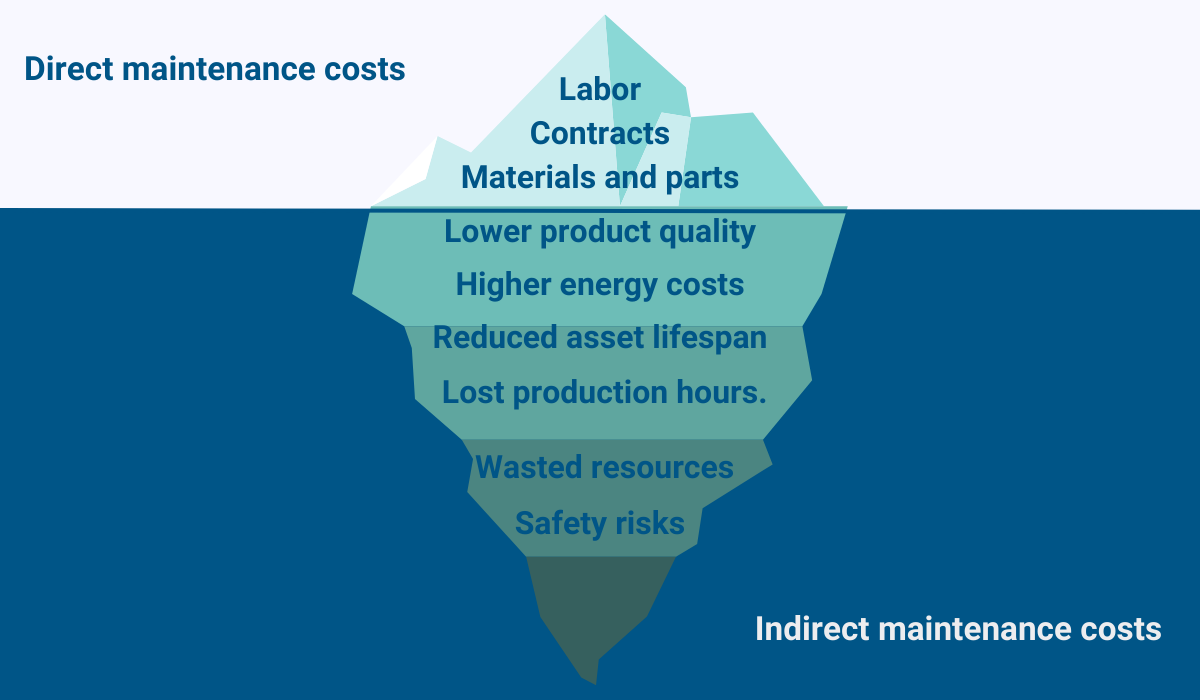 Direct maintenance costs

Labor
Contracts
Materials and parts

Lower product quality
Higher energy costs
Reduced asset lifespan
Lost production hours.
Wasted resources
Safety risks

Indirect maintenance costs